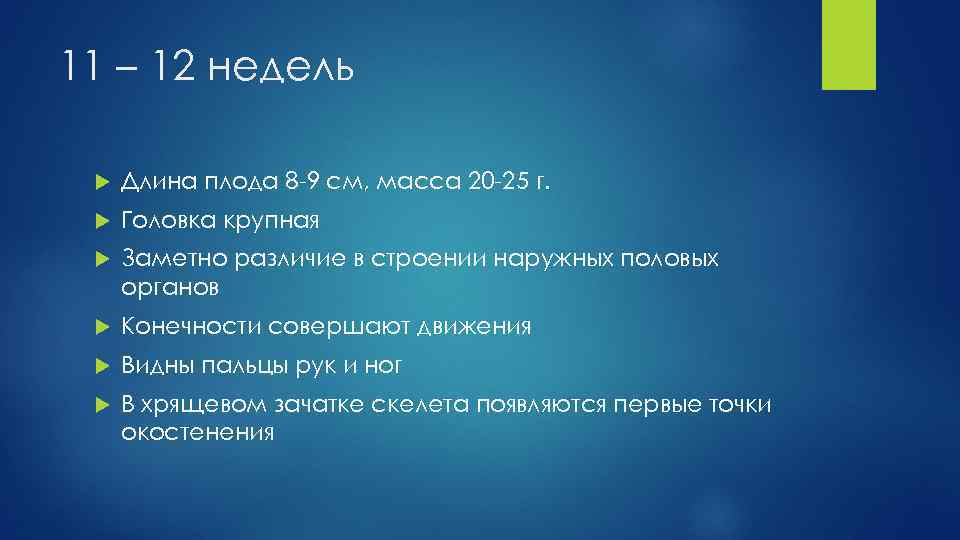 11 – 12 недель

Длина плода 8-9 см, масса 20-25 г.

Головка крупная

Заметно различие в строении наружных половых органов

Конечности совершают движения

Видны пальцы рук и ног

В хрящевом зачатке скелета появляются первые точки окостенения